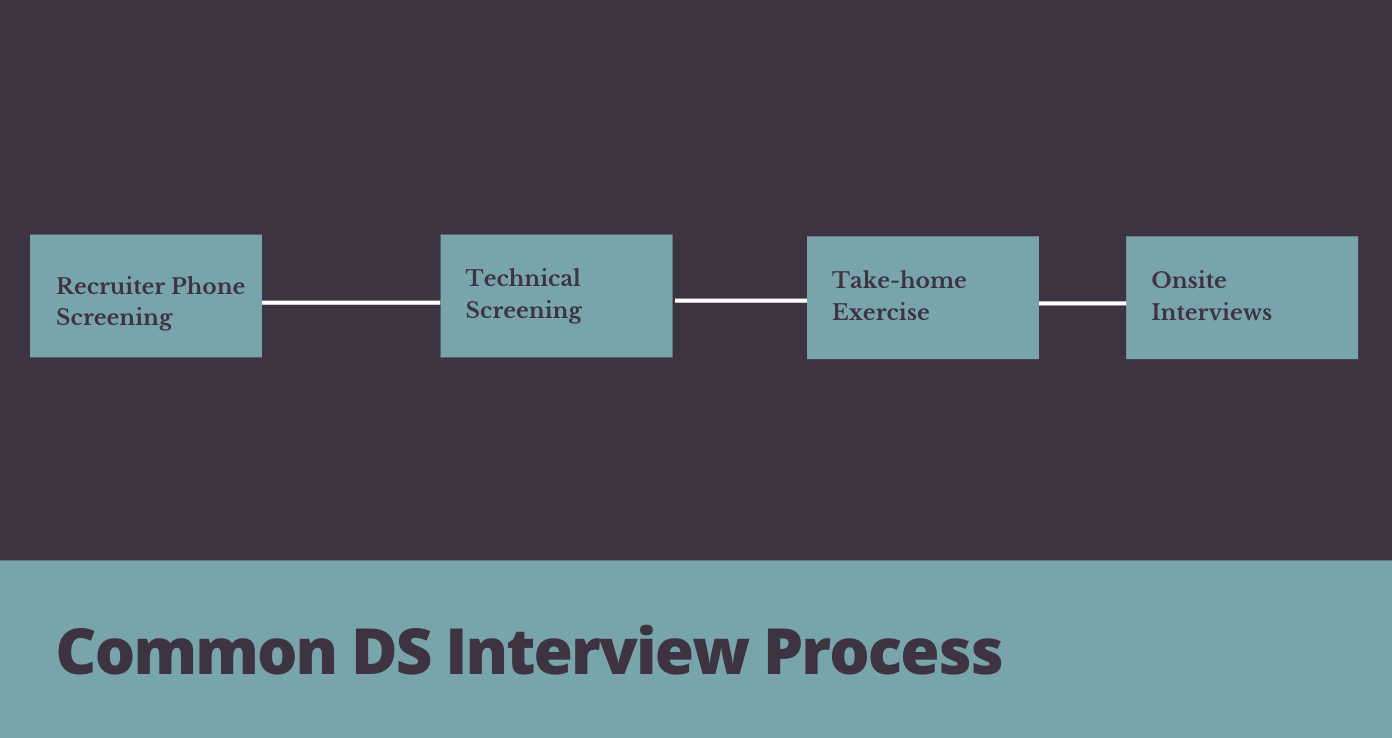 Recruiter Phone Screening

Technical Screening

Take-home Exercise

Onsite Interviews

Common DS Interview Process